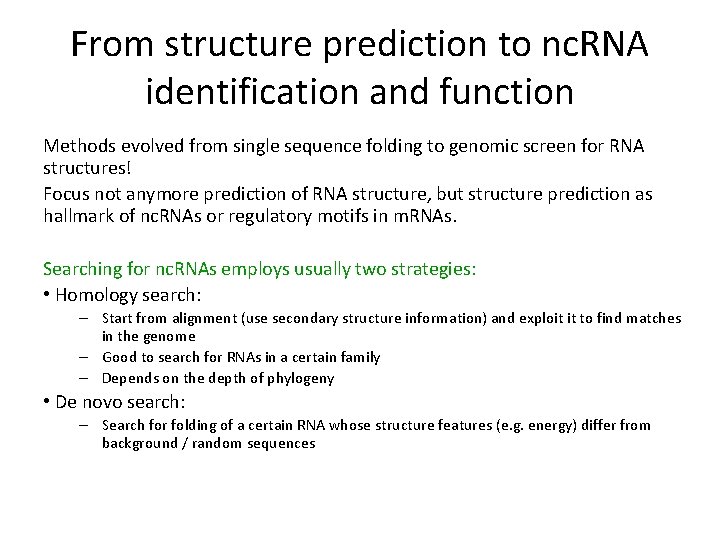 From structure prediction to ncRNA identification and function

Methods evolved from single sequence folding to genomic screen for RNA structures!

Focus not anymore prediction of RNA structure, but structure prediction as hallmark of ncRNAs or regulatory motifs in mRNAs.

Searching for ncRNAs employs usually two strategies:

• Homology search:
– Start from alignment (use secondary structure information) and exploit it to find matches in the genome
– Good to search for RNAs in a certain family
– Depends on the depth of phylogeny

• De novo search:
– Search for folding of a certain RNA whose structure features (e.g. energy) differ from background / random sequences